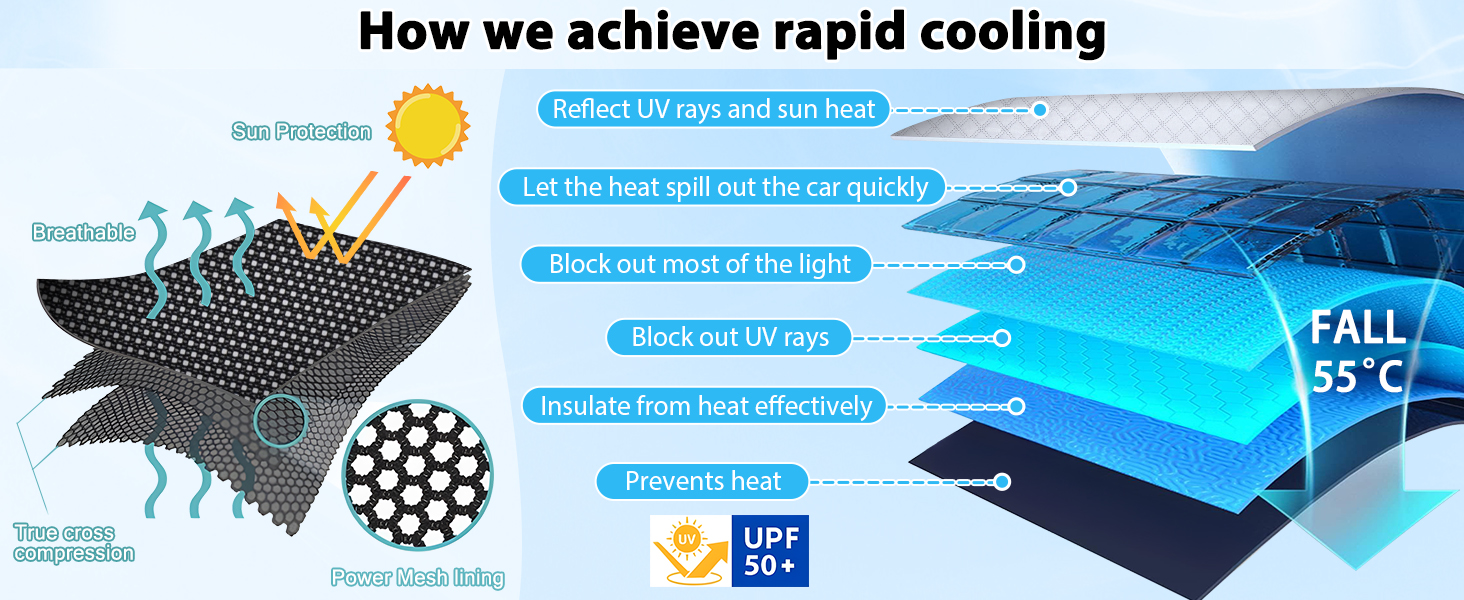 How we achieve rapid cooling

Sun Protection

Breathable

True cross compression

Power Mesh lining

Reflect UV rays and sun heat

Let the heat spill out the car quickly

Block out most of the light

Block out UV rays

Insulate from heat effectively

Prevents heat

UV

UPF 50+

FALL 55°C